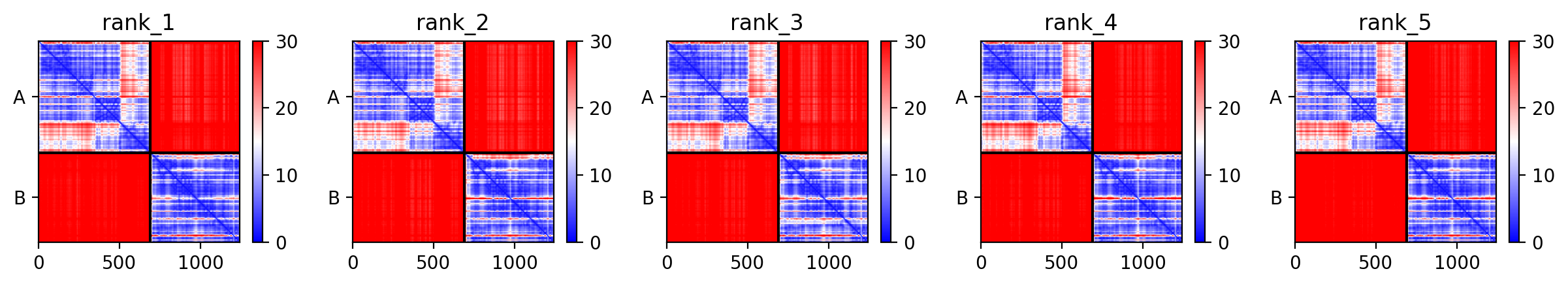 rank_1
A
B
0 500 1000
30
20
10
0

rank_2
A
B
0 500 1000
30
20
10
0

rank_3
A
B
0 500 1000
30
20
10
0

rank_4
A
B
0 500 1000
30
20
10
0

rank_5
A
B
0 500 1000
30
20
10
0